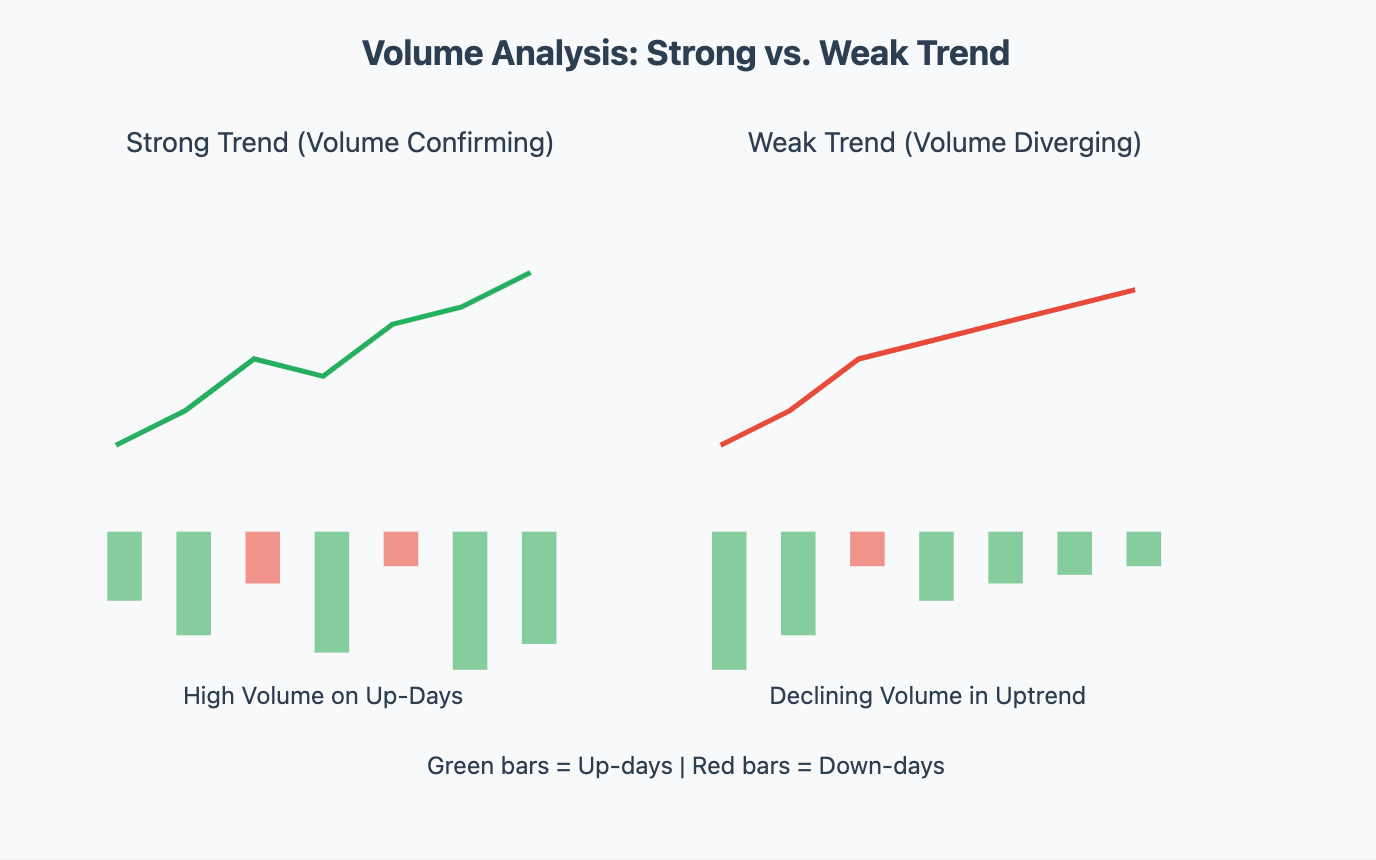 Volume Analysis: Strong vs. Weak Trend

Strong Trend (Volume Confirming)

High Volume on Up-Days

Weak Trend (Volume Diverging)

Declining Volume in Uptrend

Green bars = Up-days | Red bars = Down-days